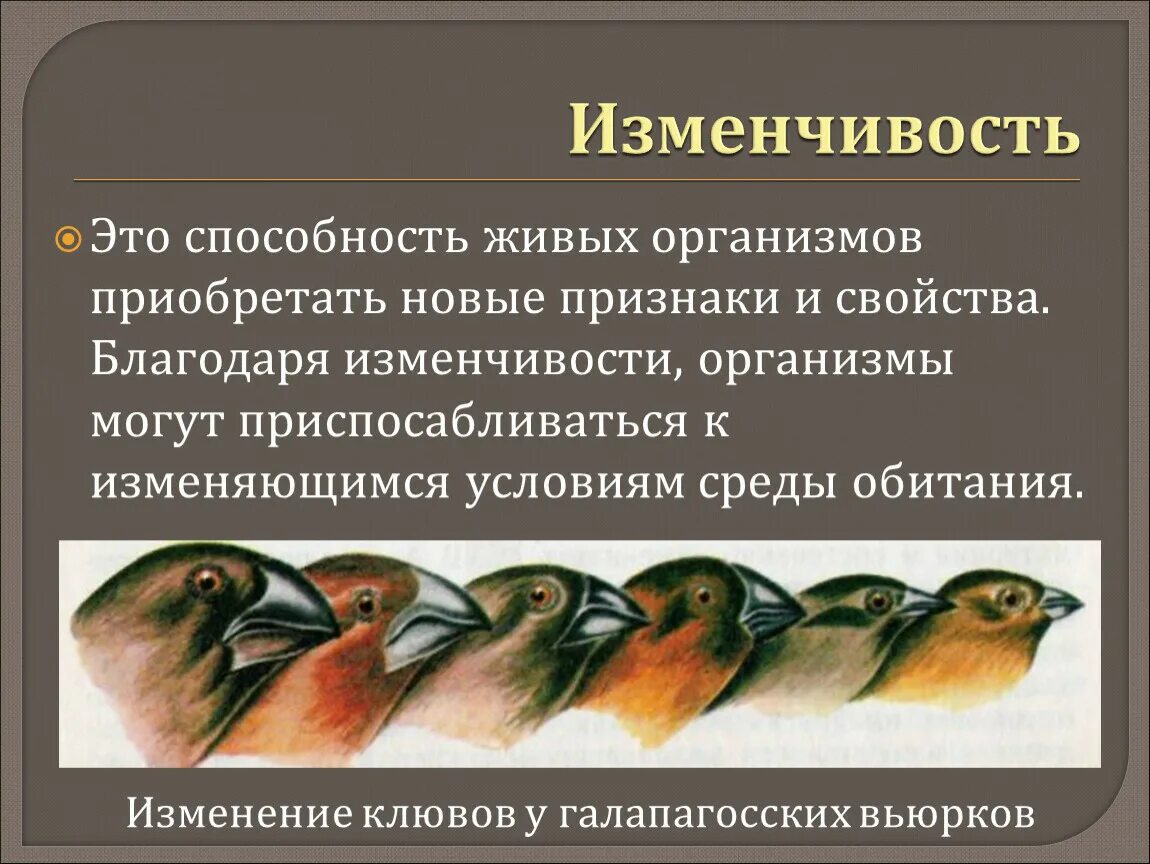 Изменчивость

Это способность живых организмов приобретать новые признаки и свойства. Благодаря изменчивости, организмы могут приспосабливаться к изменяющимся условиям среды обитания.

Изменение клювов у галапагосских вьюрков